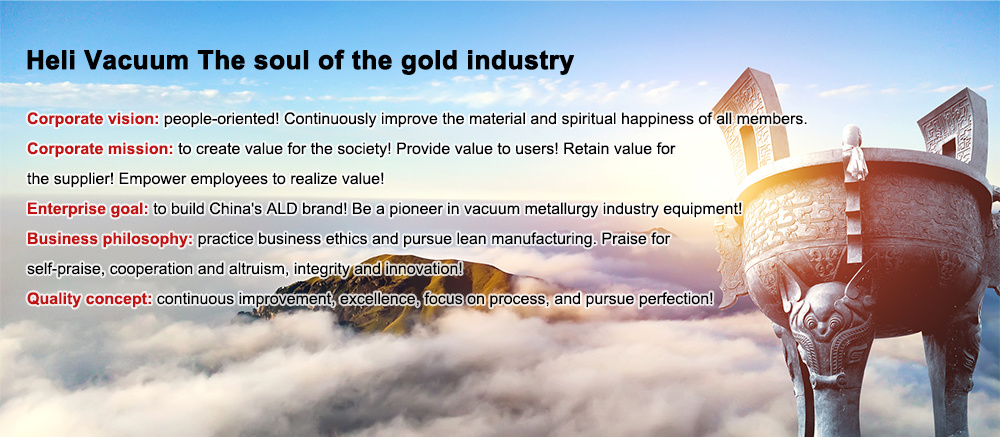 Heli Vacuum The soul of the gold industry

Corporate vision: people-oriented! Continuously improve the material and spiritual happiness of all members.

Corporate mission: to create value for the society! Provide value to users! Retain value for the supplier! Empower employees to realize value!

Enterprise goal: to build China's ALD brand! Be a pioneer in vacuum metallurgy industry equipment!

Business philosophy: practice business ethics and pursue lean manufacturing. Praise for self-praise, cooperation and altruism, integrity and innovation!

Quality concept: continuous improvement, excellence, focus on process, and pursue perfection!